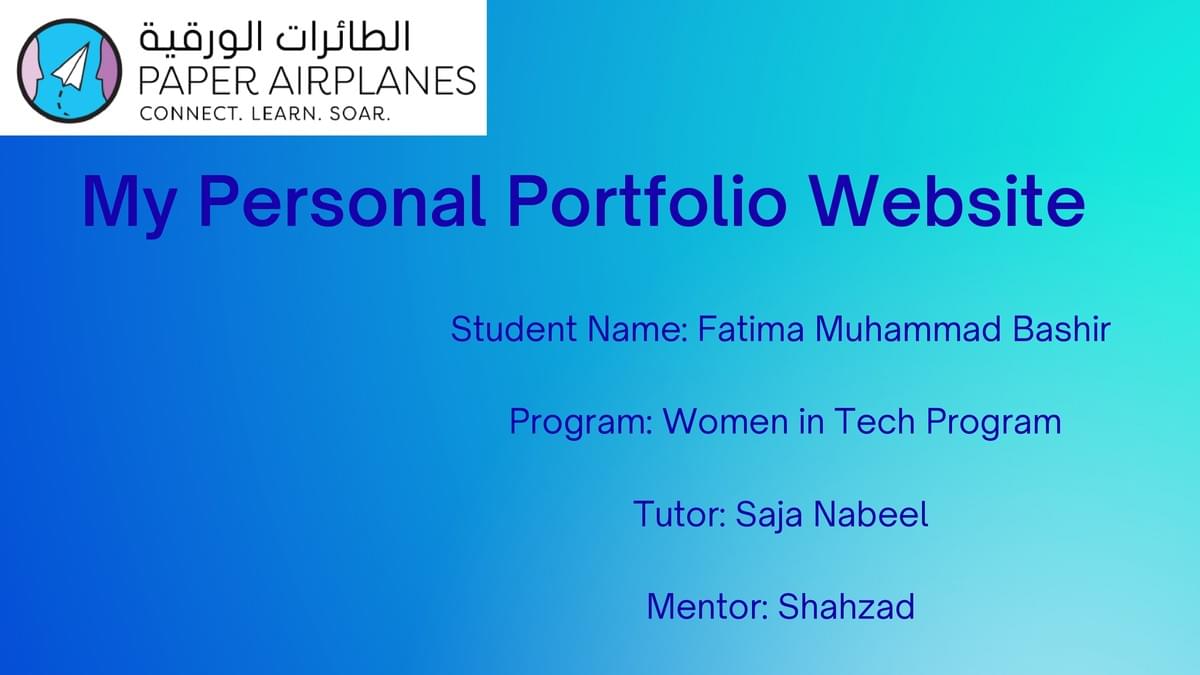 الطائرات الورقية
PAPER AIRPLANES
CONNECT. LEARN. SOAR.

My Personal Portfolio Website

Student Name: Fatima Muhammad Bashir

Program: Women in Tech Program

Tutor: Saja Nabeel

Mentor: Shahzad